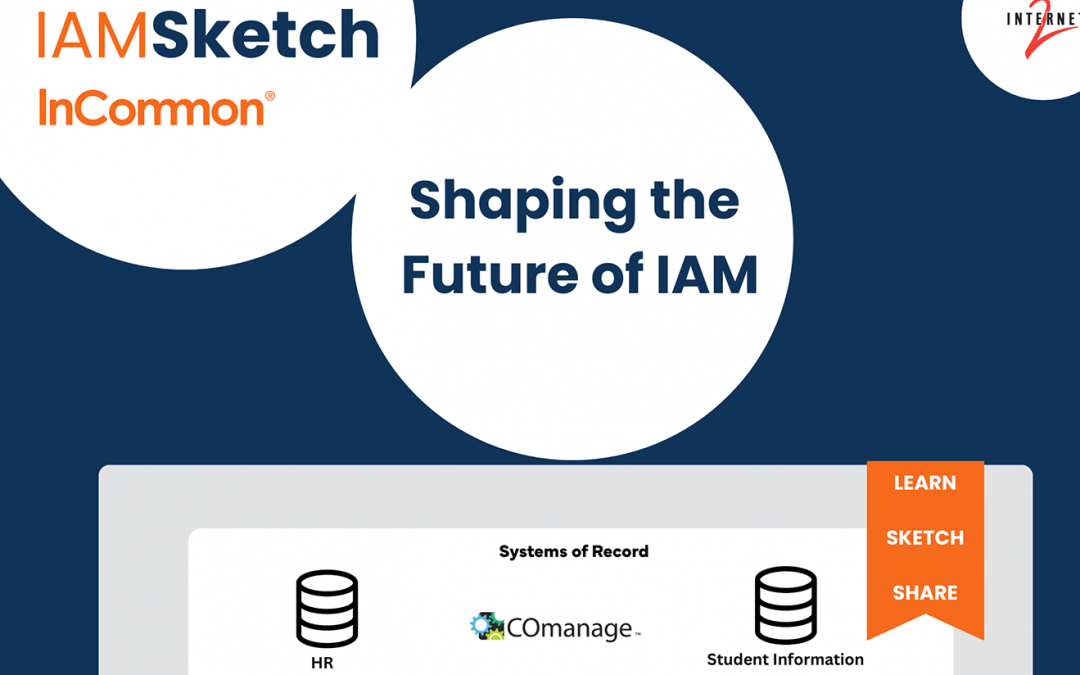 IAMSketch
InCommon®

INTERNET 2

Shaping the Future of IAM

LEARN
SKETCH
SHARE

Systems of Record

HR

COmanage™

Student Information